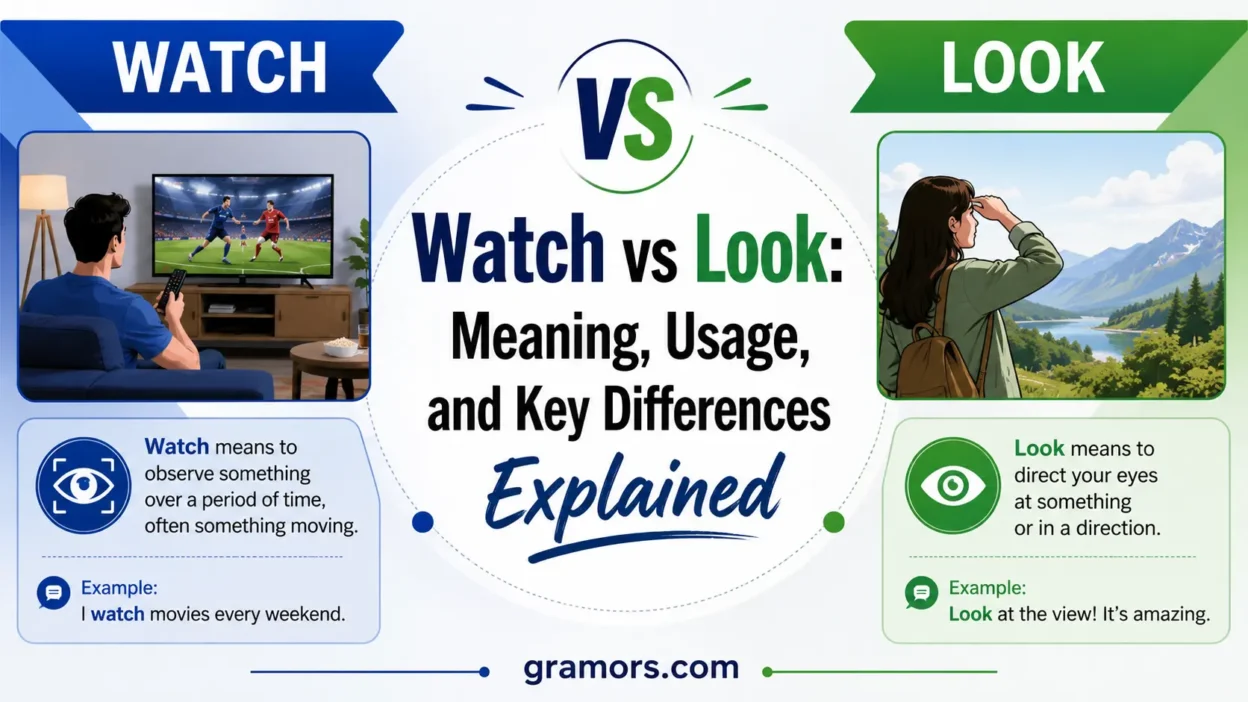 WATCH

VS

LOOK

Watch vs Look: Meaning, Usage, and Key Differences Explained

Watch means to observe something over a period of time, often something moving.

Example:
I watch movies every weekend.

Look means to direct your eyes at something or in a direction.

Example:
Look at the view! It's amazing.

gramors.com